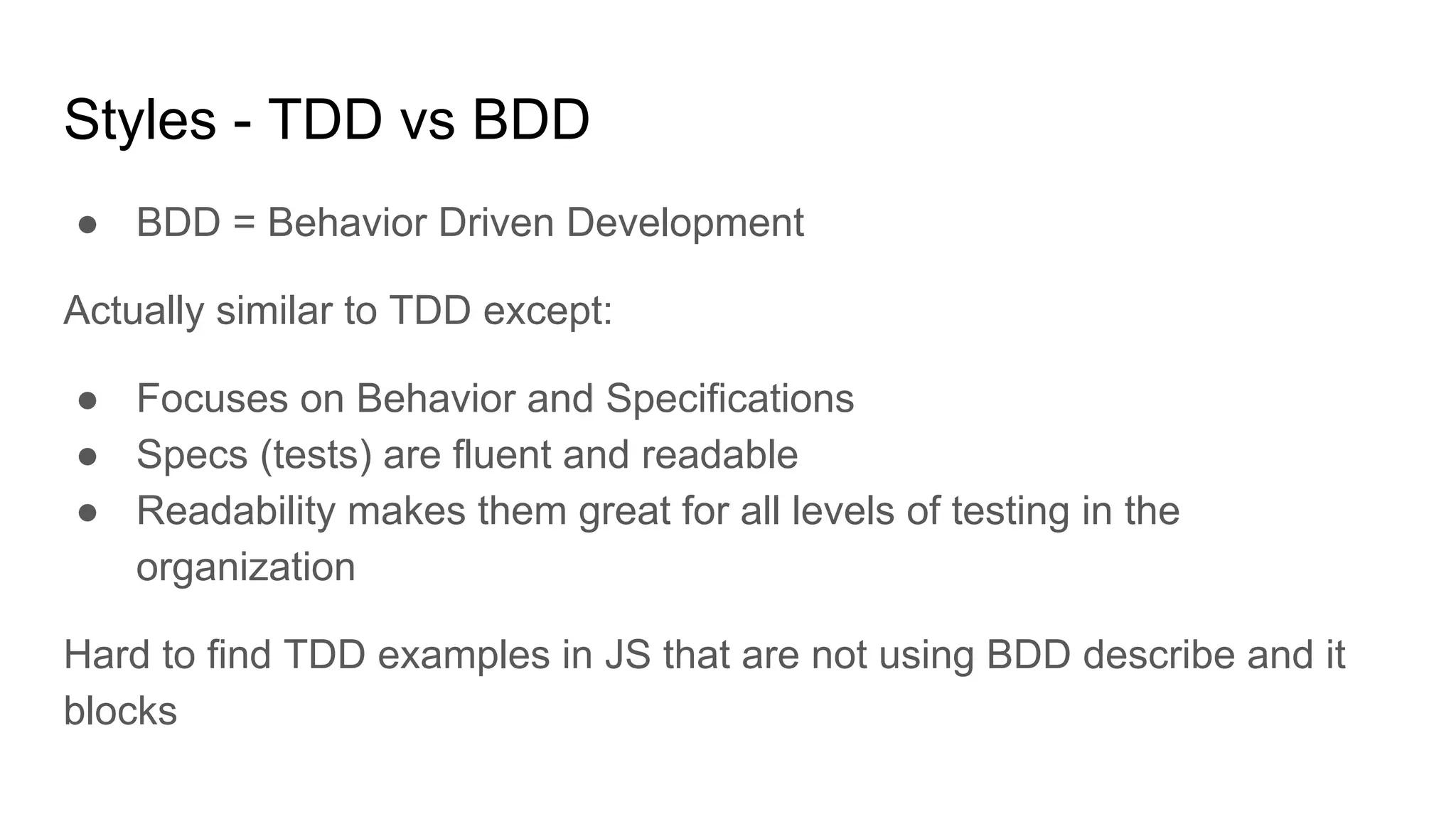 Styles - TDD vs BDD

● BDD = Behavior Driven Development

Actually similar to TDD except:

● Focuses on Behavior and Specifications
● Specs (tests) are fluent and readable
● Readability makes them great for all levels of testing in the organization

Hard to find TDD examples in JS that are not using BDD describe and it blocks